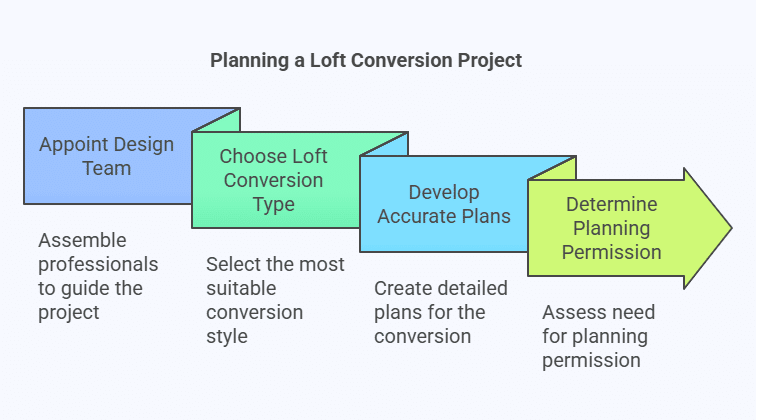 Planning a Loft Conversion Project

Appoint Design Team

Assemble professionals to guide the project

Choose Loft Conversion Type

Select the most suitable conversion style

Develop Accurate Plans

Create detailed plans for the conversion

Determine Planning Permission

Assess need for planning permission